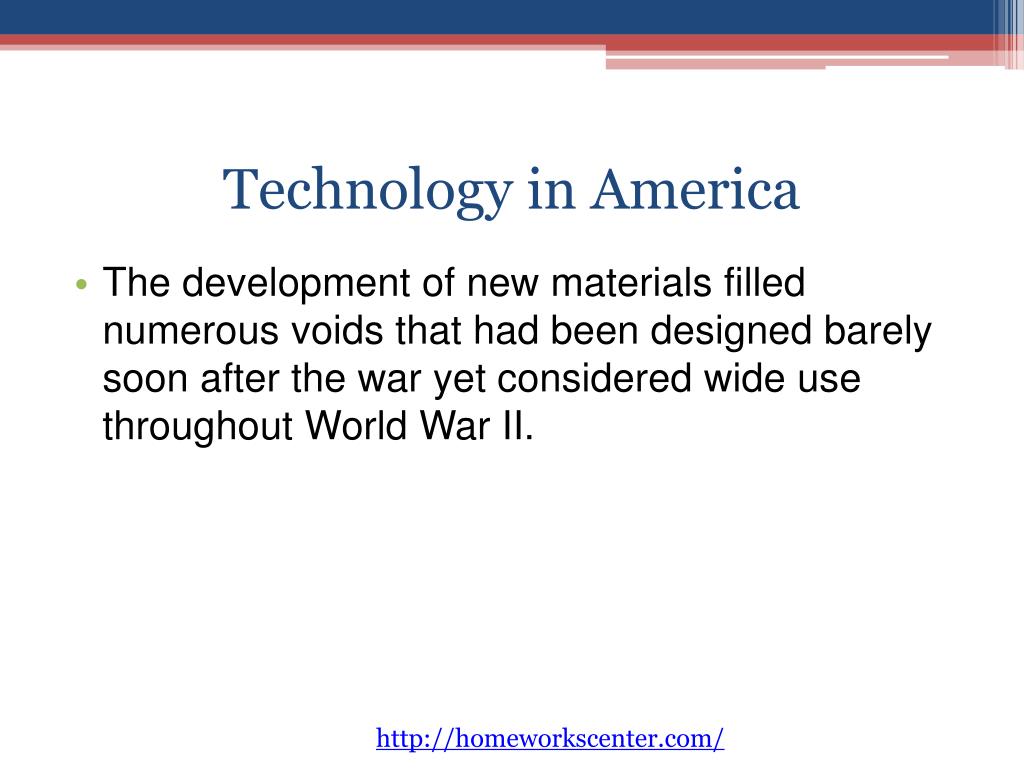 Technology in America

• The development of new materials filled numerous voids that had been designed barely soon after the war yet considered wide use throughout World War II.

http://homeworkscenter.com/